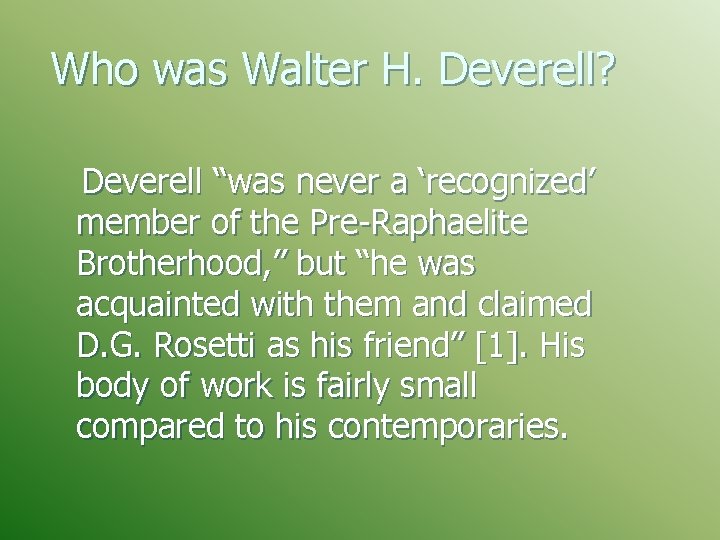 Who was Walter H. Deverell?

Deverell “was never a ‘recognized’ member of the Pre-Raphaelite Brotherhood,” but “he was acquainted with them and claimed D.G. Rosetti as his friend” [1]. His body of work is fairly small compared to his contemporaries.